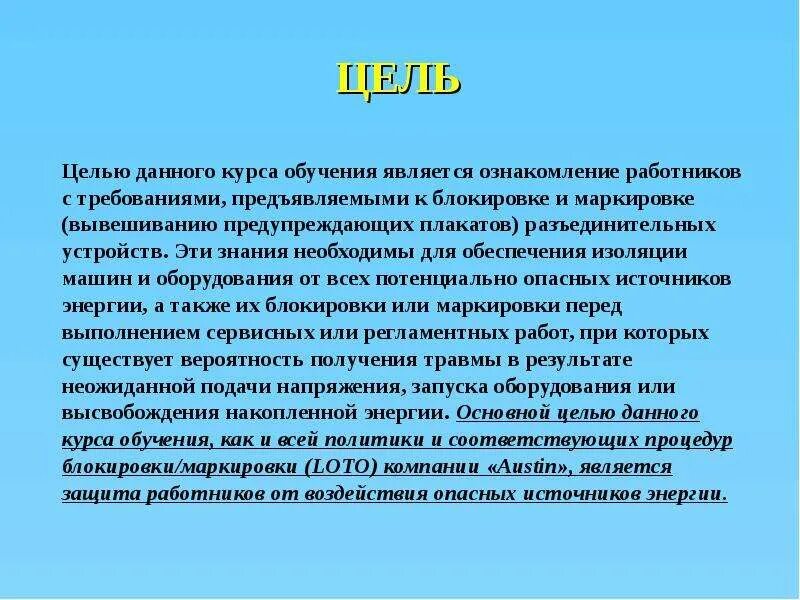 ЦЕЛЬ

Целью данного курса обучения является ознакомление работников с требованиями, предъявляемыми к блокировке и маркировке (вывешиванию предупреждающих плакатов) разъединительных устройств. Эти знания необходимы для обеспечения изоляции машин и оборудования от всех потенциально опасных источников энергии, а также их блокировки или маркировки перед выполнением сервисных или регламентных работ, при которых существует вероятность получения травмы в результате неожиданной подачи напряжения, запуска оборудования или высвобождения накопленной энергии. Основной целью данного курса обучения, как и всей политики и соответствующих процедур блокировки/маркировки (LOTO) компании «Austin», является защита работников от воздействия опасных источников энергии.